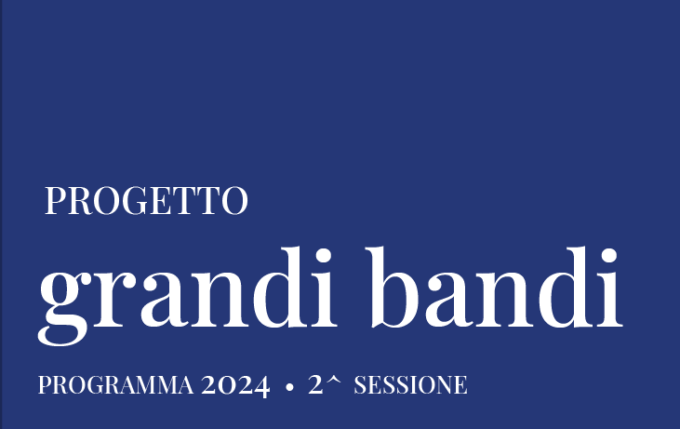 PROGETTO

grandi bandi

PROGRAMMA 2024 • 2^ SESSIONE